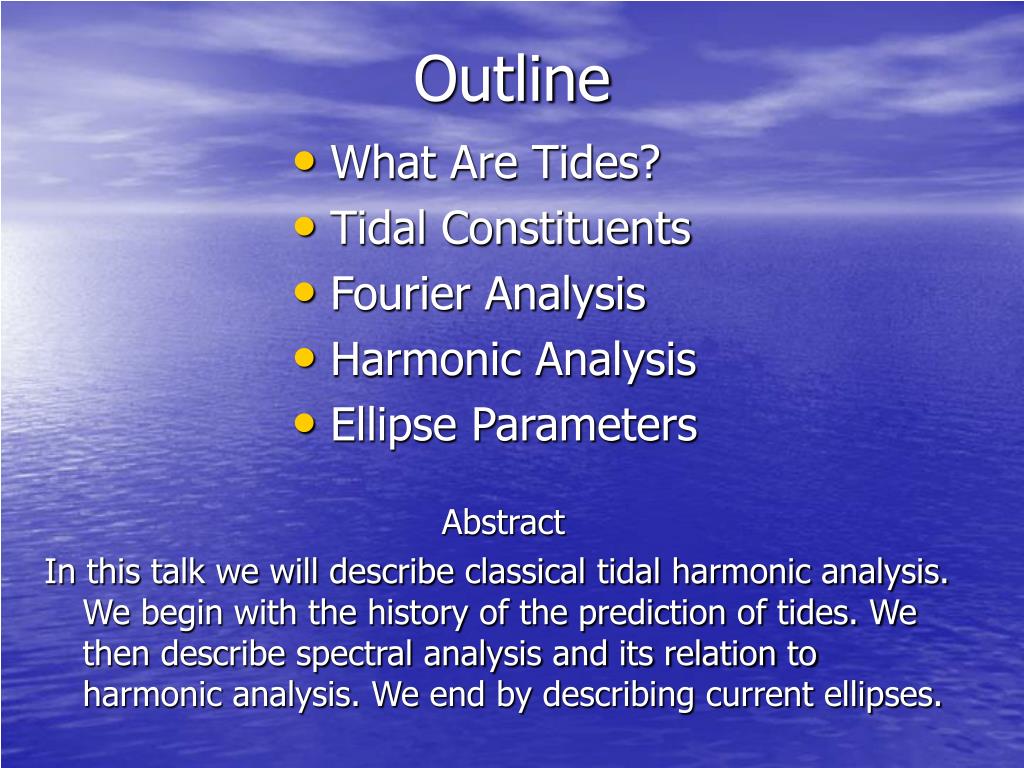 Outline

• What Are Tides?
• Tidal Constituents
• Fourier Analysis
• Harmonic Analysis
• Ellipse Parameters

Abstract

In this talk we will describe classical tidal harmonic analysis. We begin with the history of the prediction of tides. We then describe spectral analysis and its relation to harmonic analysis. We end by describing current ellipses.